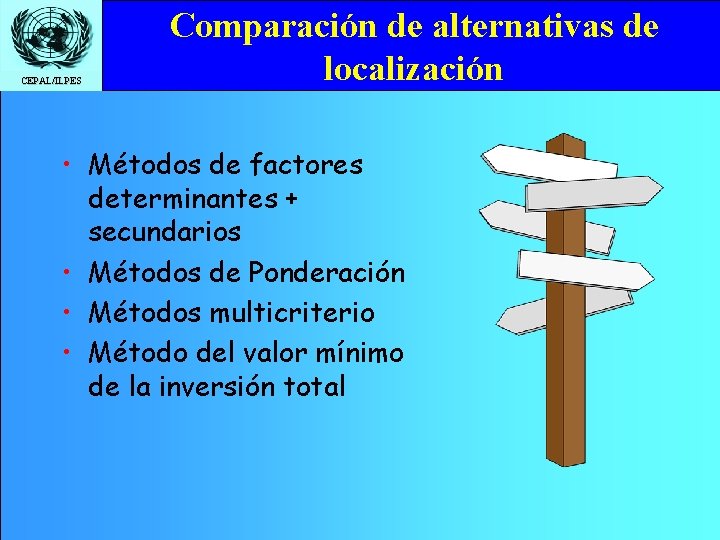 CEPAL/ILPES

Comparación de alternativas de localización

• Métodos de factores determinantes + secundarios
• Métodos de Ponderación
• Métodos multicriterio
• Método del valor mínimo de la inversión total